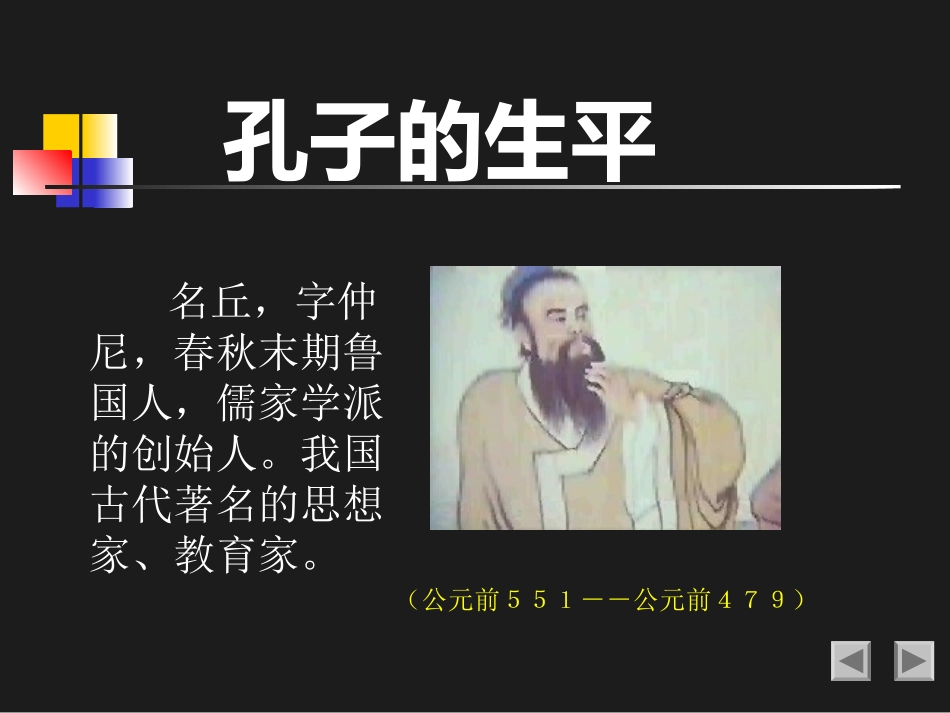 孔子的生平

名丘，字仲尼，春秋末期鲁国人，儒家学派的创始人。我国古代著名的思想家、教育家。

（公元前５５１——公元前４７９）